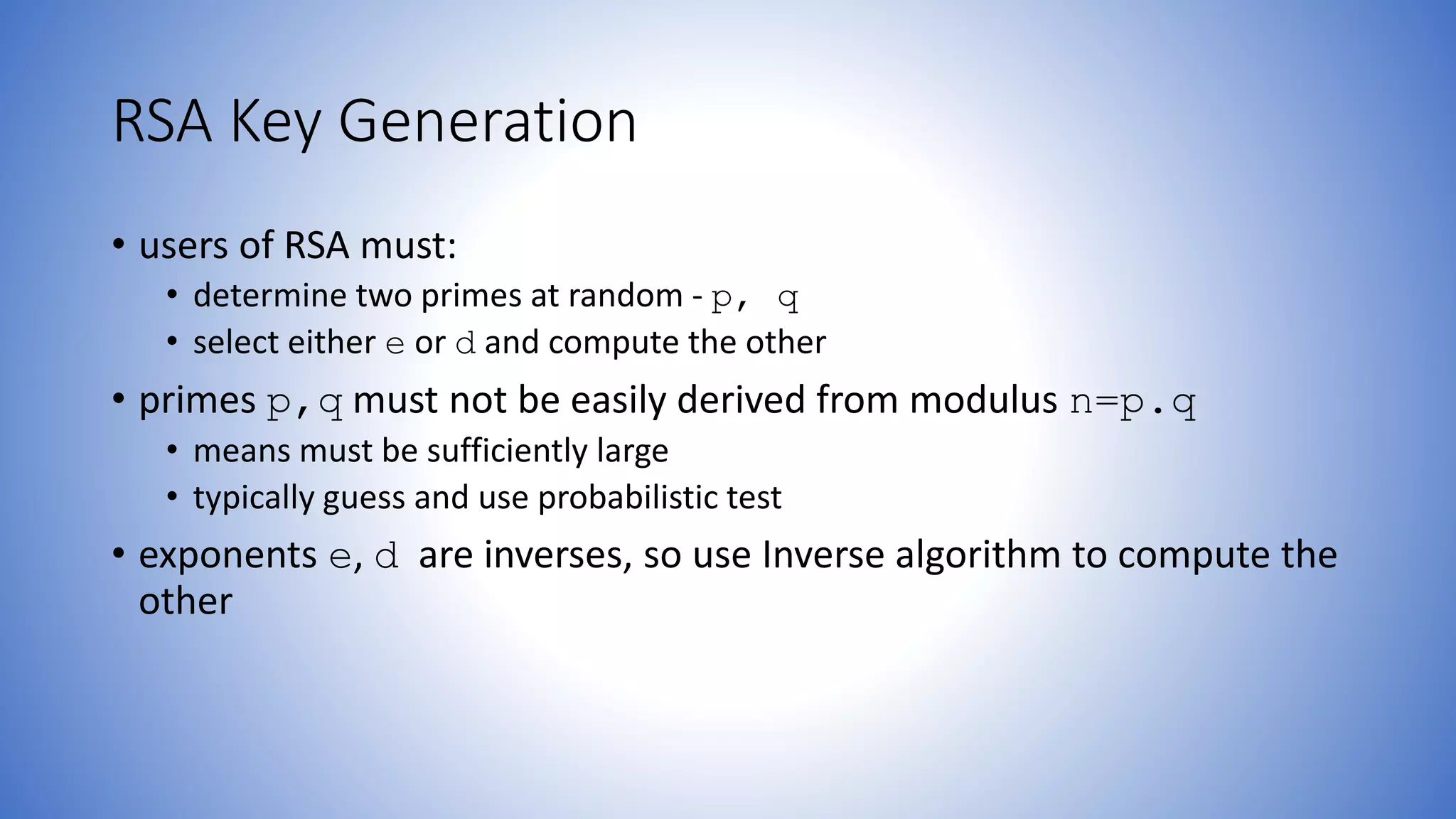 RSA Key Generation

• users of RSA must:
  • determine two primes at random - p, q
  • select either e or d and compute the other
• primes p, q must not be easily derived from modulus n=p.q
  • means must be sufficiently large
  • typically guess and use probabilistic test
• exponents e, d are inverses, so use Inverse algorithm to compute the other